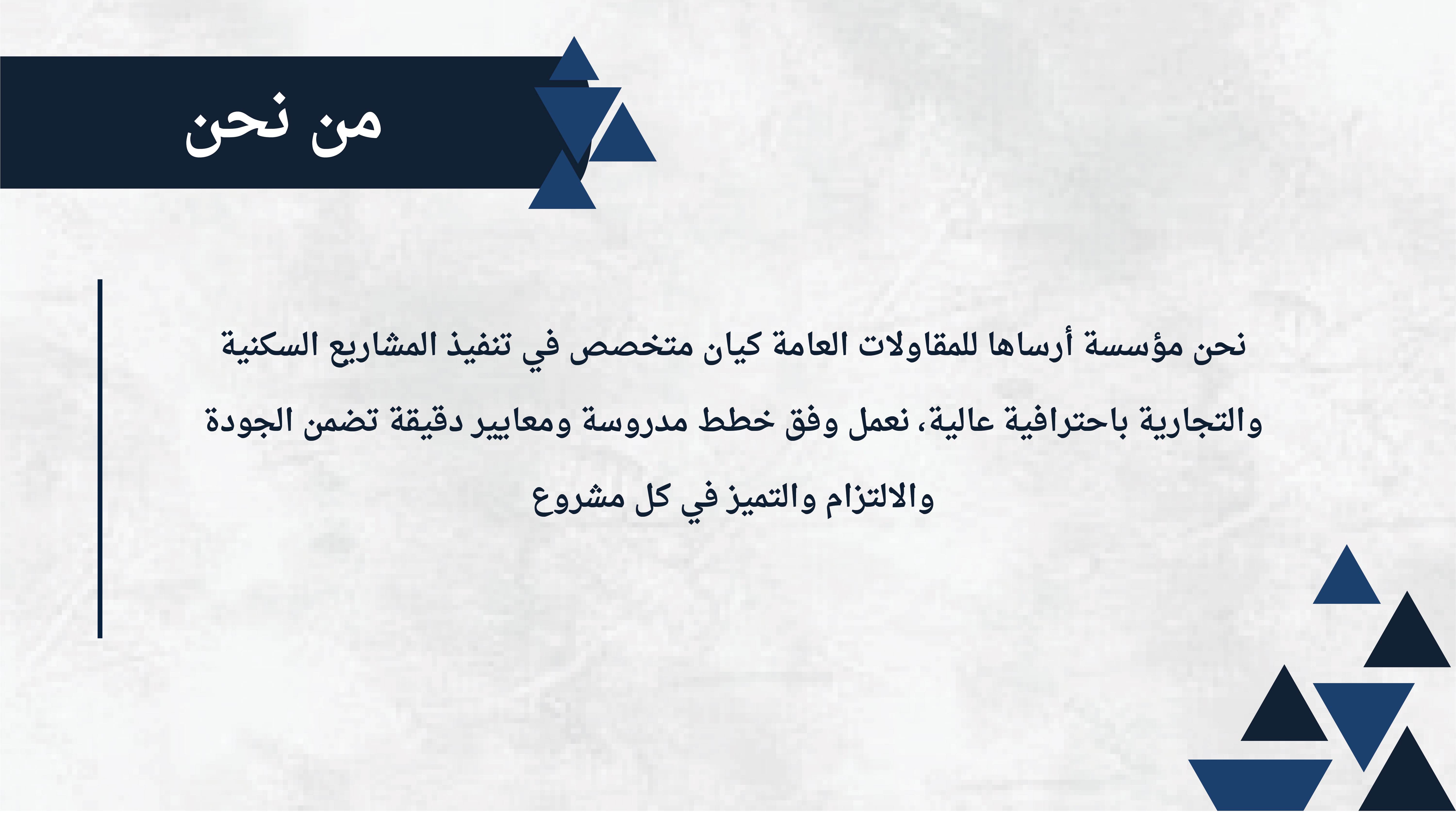 من نحن

نحن مؤسسة أرساها للمقاولات العامة كيان متخصص في تنفيذ المشاريع السكنية والتجارية باحترافية عالية، نعمل وفق خطط مدروسة ومعايير دقيقة تضمن الجودة والالتزام والتميز في كل مشروع